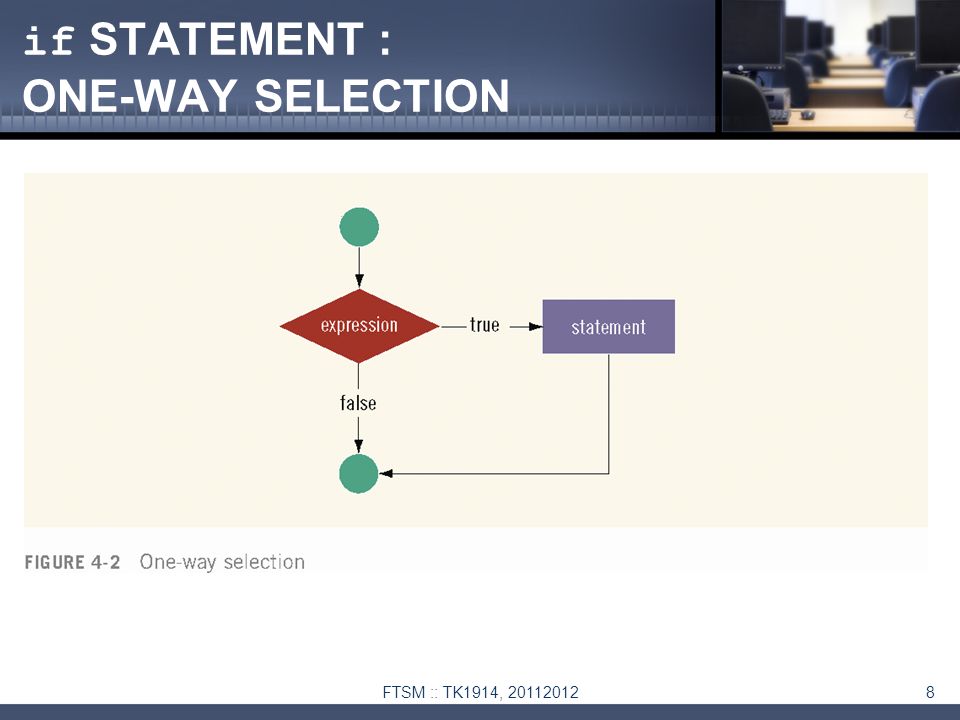 if STATEMENT :
ONE-WAY SELECTION

expression
true
statement
false

FIGURE 4-2 One-way selection

FTSM :: TK1914, 20112012

8